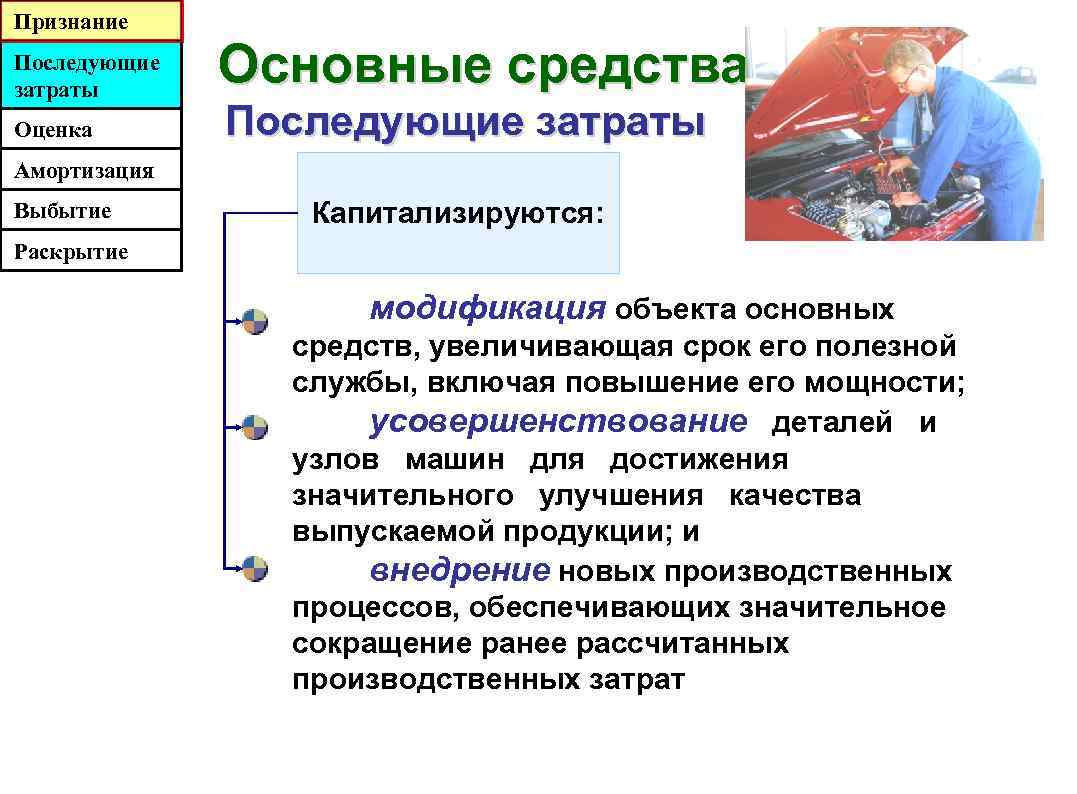 Признание
Последующие затраты
Оценка
Амортизация
Выбытие
Раскрытие

Основные средства
Последующие затраты

Капитализируются:

модификация объекта основных средств, увеличивающая срок его полезной службы, включая повышение его мощности;

усовершенствование деталей и узлов машин для достижения значительного улучшения качества выпускаемой продукции; и

внедрение новых производственных процессов, обеспечивающих значительное сокращение ранее рассчитанных производственных затрат